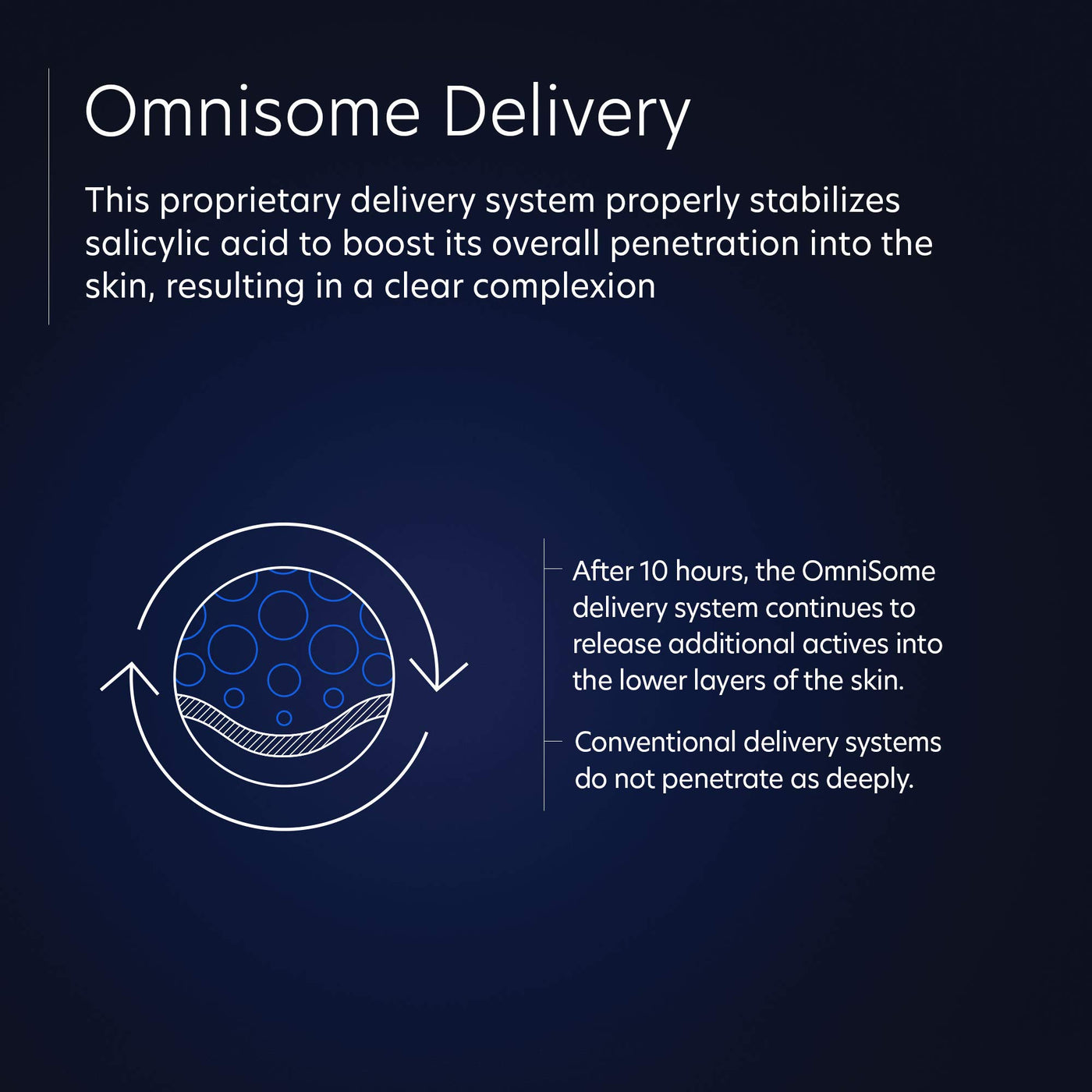 Omnisome Delivery

This proprietary delivery system properly stabilizes salicylic acid to boost its overall penetration into the skin, resulting in a clear complexion

After 10 hours, the OmniSome delivery system continues to release additional actives into the lower layers of the skin.

Conventional delivery systems do not penetrate as deeply.